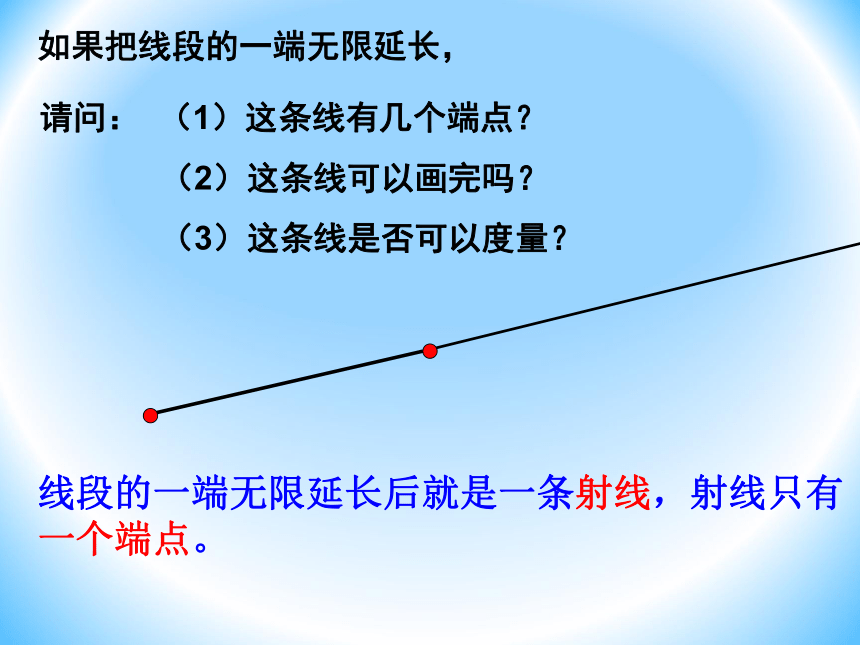 如果把线段的一端无限延长，

请问：（1）这条线有几个端点？

（2）这条线可以画完吗？

（3）这条线是否可以度量？

线段的一端无限延长后就是一条射线，射线只有一个端点。